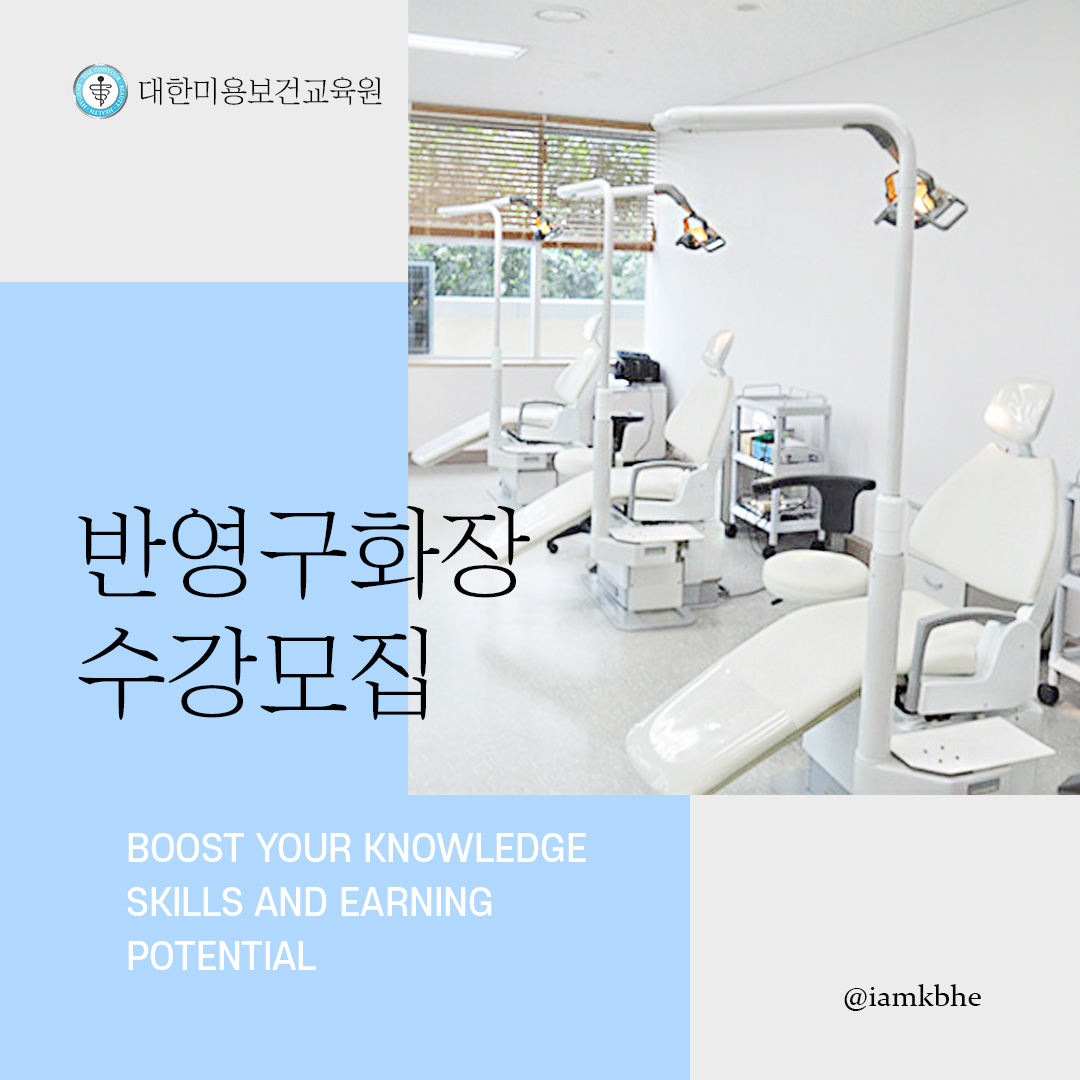 대한미용보건교육원

반영구화장
수강모집

BOOST YOUR KNOWLEDGE SKILLS AND EARNING POTENTIAL

@iamkbhe